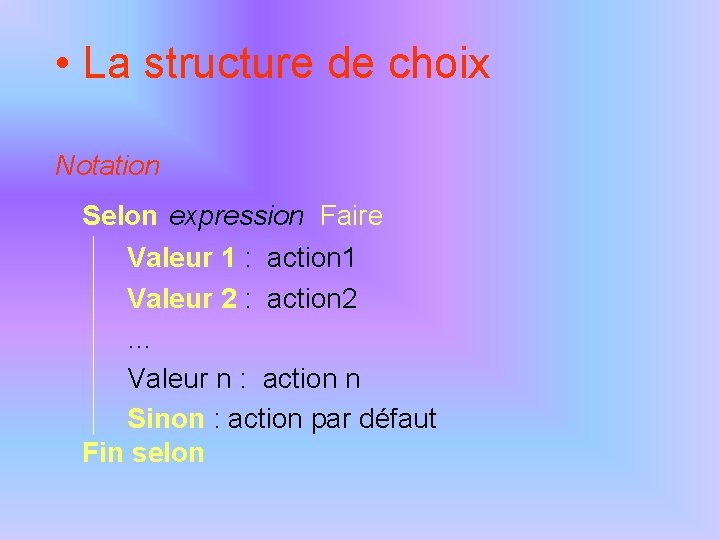 • La structure de choix

Notation

Selon expression Faire

Valeur 1 : action1

Valeur 2 : action2

…

Valeur n : action n

Sinon : action par défaut

Fin selon